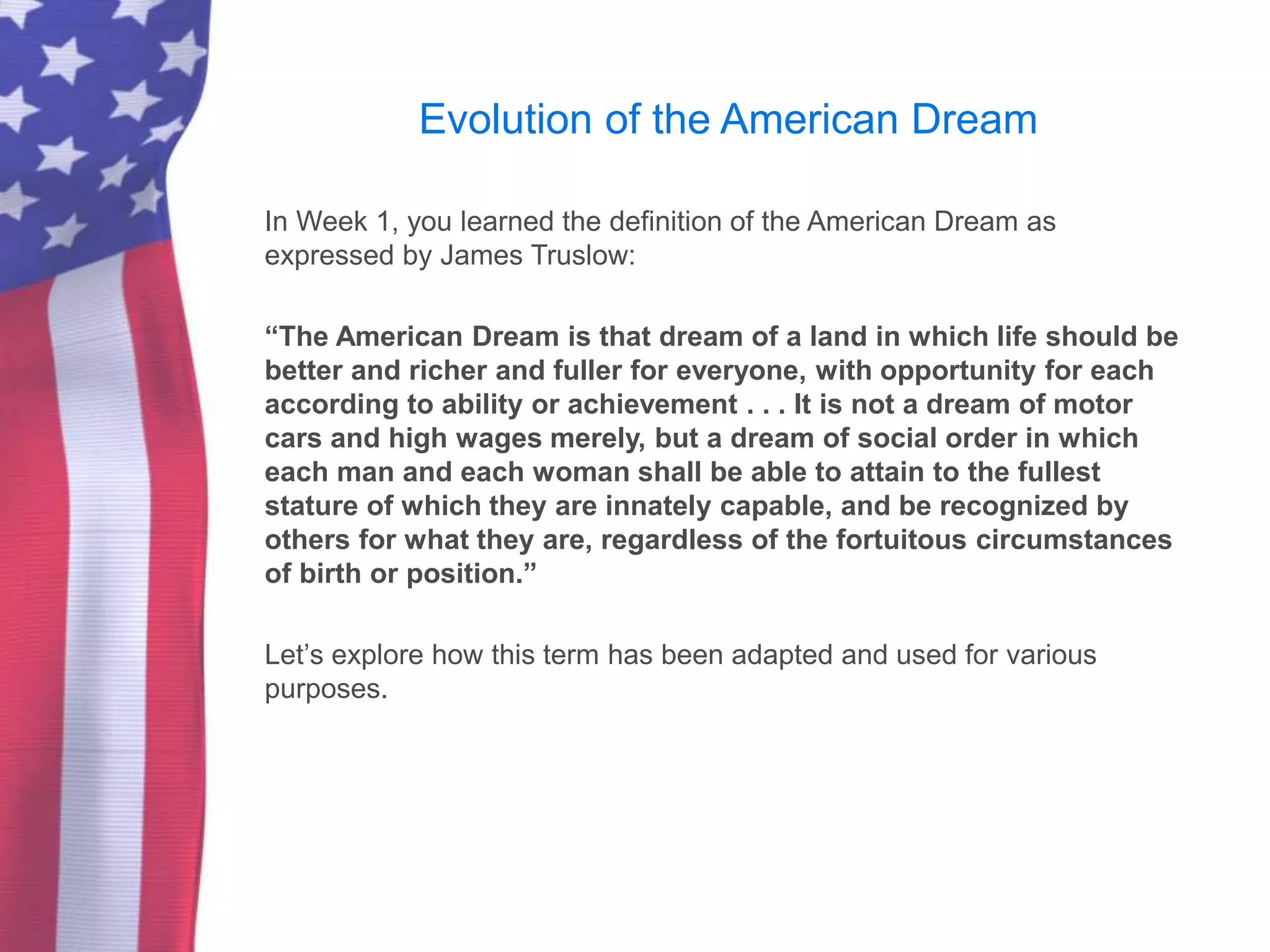 Evolution of the American Dream

In Week 1, you learned the definition of the American Dream as expressed by James Truslow:

“The American Dream is that dream of a land in which life should be better and richer and fuller for everyone, with opportunity for each according to ability or achievement . . . It is not a dream of motor cars and high wages merely, but a dream of social order in which each man and each woman shall be able to attain to the fullest stature of which they are innately capable, and be recognized by others for what they are, regardless of the fortuitous circumstances of birth or position.”

Let’s explore how this term has been adapted and used for various purposes.